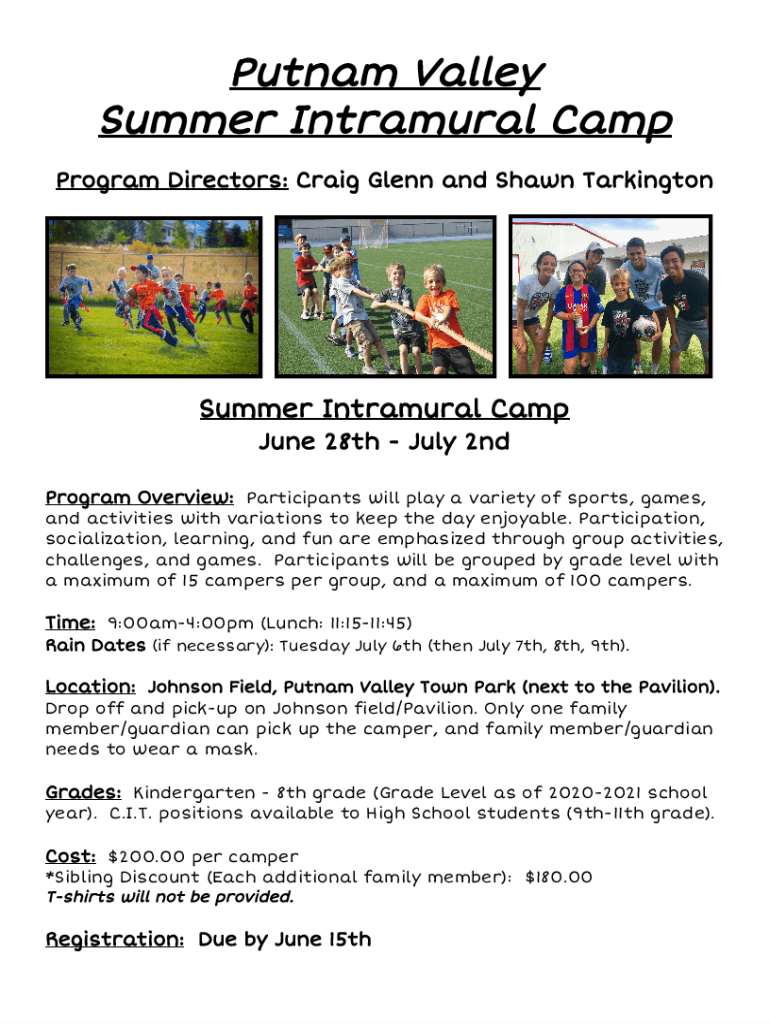 Putnam Valley
Summer Intramural Camp

Program Directors: Craig Glenn and Shawn Tarkington

Summer Intramural Camp
June 28th - July 2nd

Program Overview: Participants will play a variety of sports, games, and activities with variations to keep the day enjoyable. Participation, socialization, learning, and fun are emphasized through group activities, challenges, and games. Participants will be grouped by grade level with a maximum of 15 campers per group, and a maximum of 100 campers.

Time: 9:00am-4:00pm (Lunch: 11:15-11:45)
Rain Dates (if necessary): Tuesday July 6th (then July 7th, 8th, 9th).

Location: Johnson Field, Putnam Valley Town Park (next to the Pavilion). Drop off and pick-up on Johnson field/Pavilion. Only one family member/guardian can pick up the camper, and family member/guardian needs to wear a mask.

Grades: Kindergarten - 8th grade (Grade Level as of 2020-2021 school year). C.I.T. positions available to High School students (9th-11th grade).

Cost: $200.00 per camper
*Sibling Discount (Each additional family member): $180.00
T-shirts will not be provided.

Registration: Due by June 15th